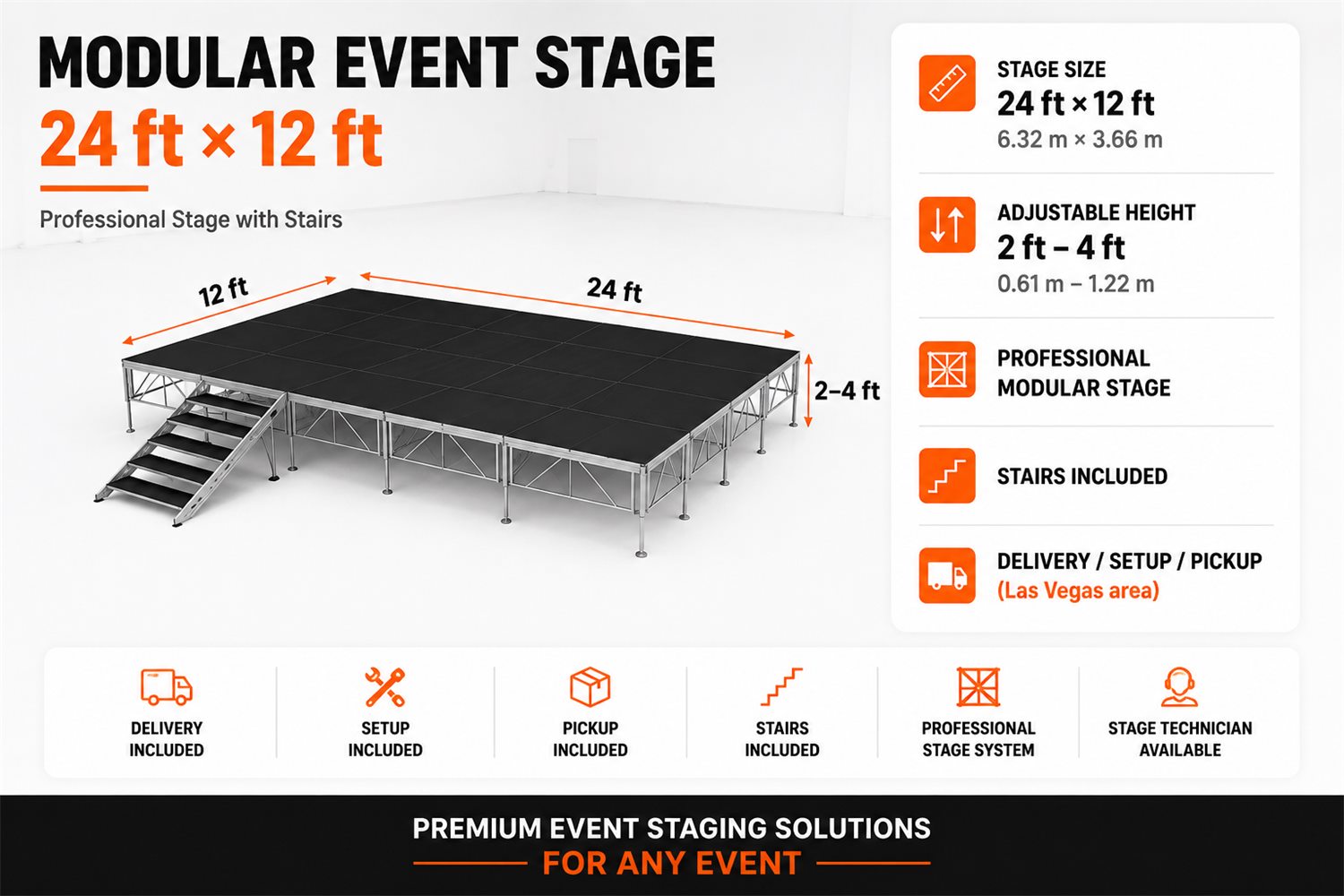 MODULAR EVENT STAGE
24 ft × 12 ft

Professional Stage with Stairs

12 ft

24 ft

2–4 ft

STAGE SIZE
24 ft × 12 ft
6.32 m × 3.66 m

ADJUSTABLE HEIGHT
2 ft – 4 ft
0.61 m – 1.22 m

PROFESSIONAL MODULAR STAGE

STAIRS INCLUDED

DELIVERY / SETUP / PICKUP
(Las Vegas area)

DELIVERY INCLUDED

SETUP INCLUDED

PICKUP INCLUDED

STAIRS INCLUDED

PROFESSIONAL STAGE SYSTEM

STAGE TECHNICIAN AVAILABLE

PREMIUM EVENT STAGING SOLUTIONS
FOR ANY EVENT